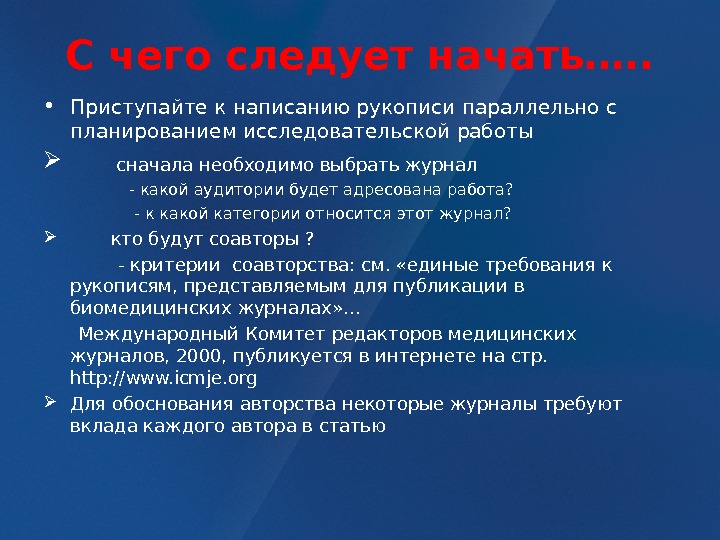 С чего следует начать…..

• Приступайте к написанию рукописи параллельно с планированием исследовательской работы

➢ сначала необходимо выбрать журнал

- какой аудитории будет адресована работа?

- к какой категории относится этот журнал?

➢ кто будут соавторы ?

- критерии соавторства: см. «единые требования к рукописям, представляемым для публикации в биомедицинских журналах»…

Международный Комитет редакторов медицинских журналов, 2000, публикуется в интернете на стр. http://www.icmje.org

➢ Для обоснования авторства некоторые журналы требуют вклада каждого автора в статью